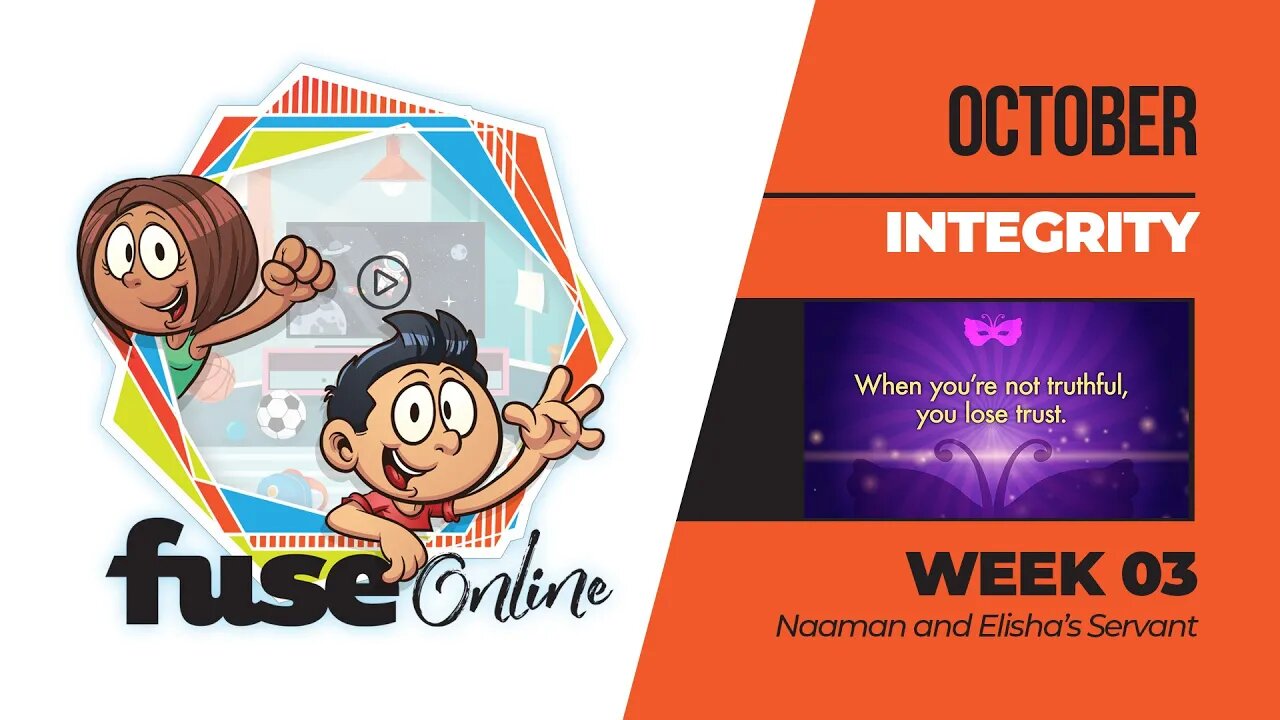 fuse Online

OCTOBER

INTEGRITY

When you're not truthful, you lose trust.

WEEK 03

Naaman and Elisha's Servant